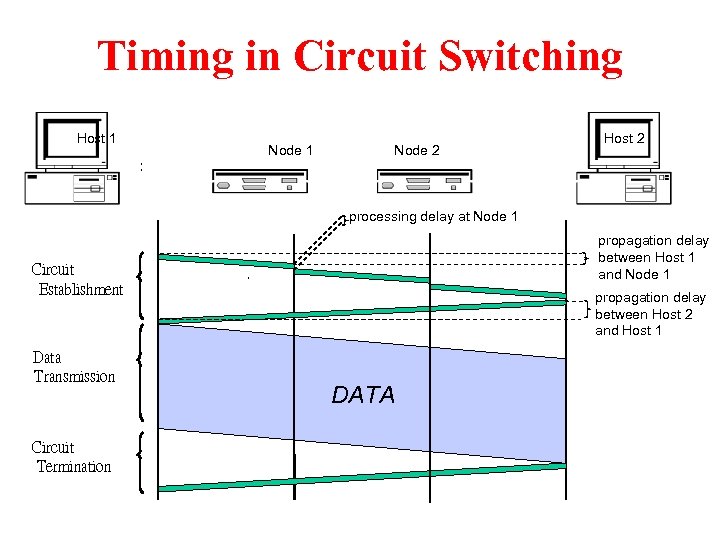 Timing in Circuit Switching

Host 1

Node 1

Node 2

Host 2

processing delay at Node 1

propagation delay between Host 1 and Node 1

propagation delay between Host 2 and Host 1

Circuit Establishment

Data Transmission

DATA

Circuit Termination